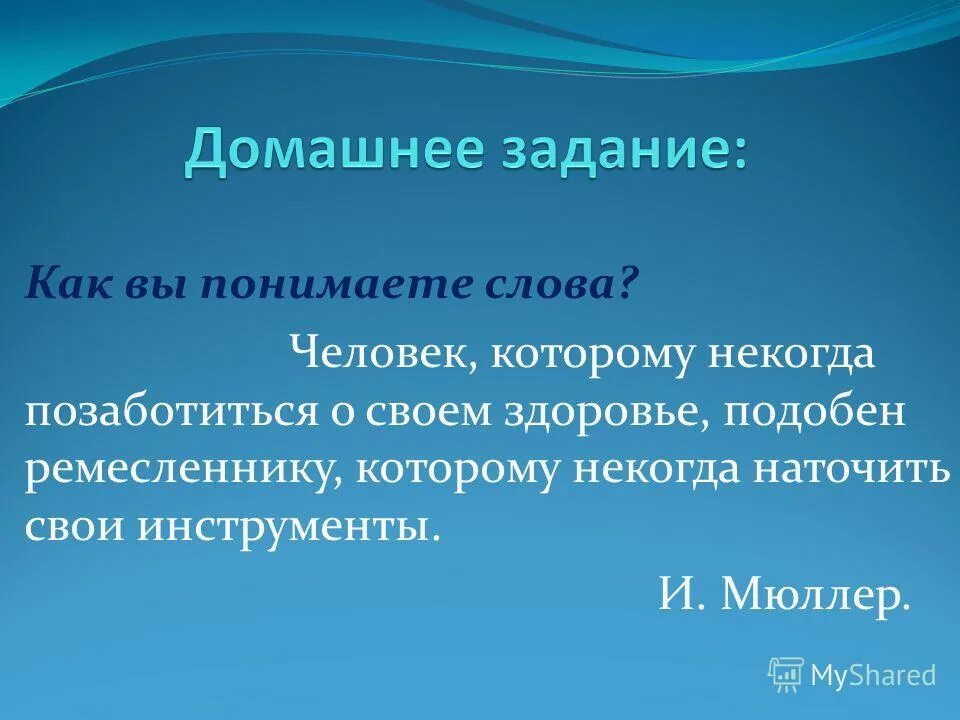 Домашнее задание:

Как вы понимаете слова?

Человек, которому некогда позаботиться о своем здоровье, подобен ремесленнику, которому некогда наточить свои инструменты.

И. Мюллер.

MyShared